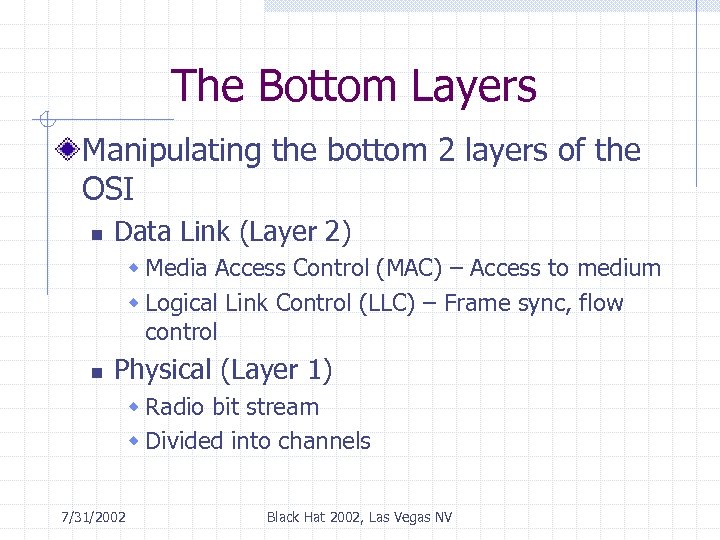 The Bottom Layers

Manipulating the bottom 2 layers of the OSI

Data Link (Layer 2)

Media Access Control (MAC) – Access to medium

Logical Link Control (LLC) – Frame sync, flow control

Physical (Layer 1)

Radio bit stream

Divided into channels

7/31/2002

Black Hat 2002, Las Vegas NV